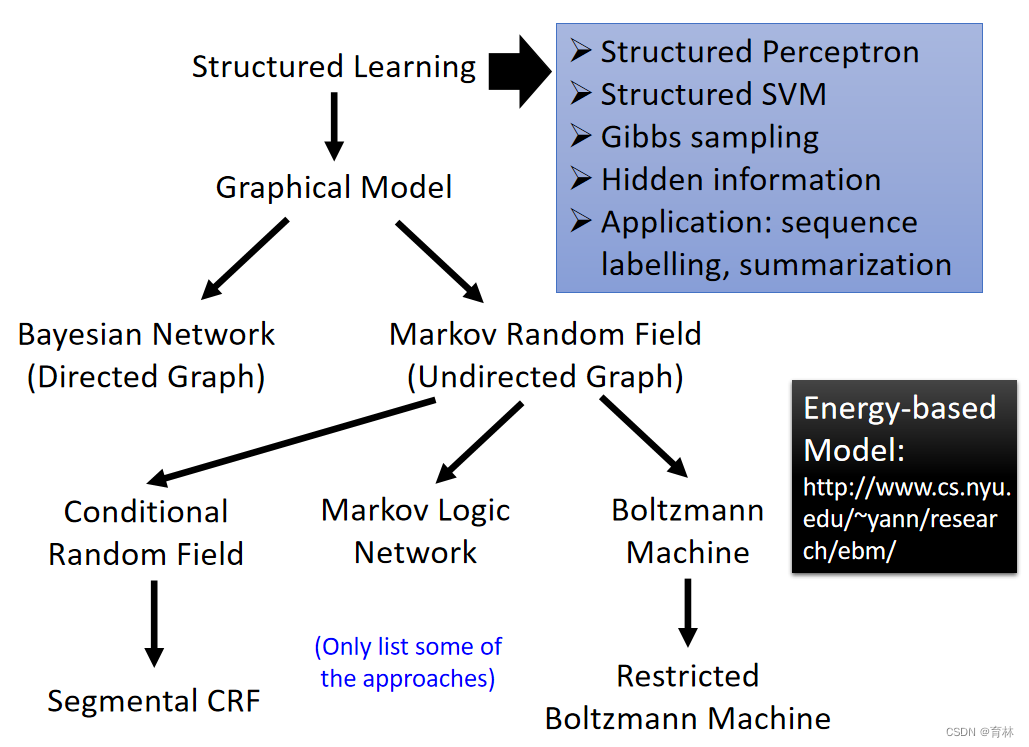 Structured Learning

➢ Structured Perceptron
➢ Structured SVM
➢ Gibbs sampling
➢ Hidden information
➢ Application: sequence labelling, summarization

Graphical Model

Bayesian Network (Directed Graph)

Markov Random Field (Undirected Graph)

Energy-based Model: http://www.cs.nyu.edu/~yann/research/ebm/

Conditional Random Field

Markov Logic Network

Boltzmann Machine

Segmental CRF

(Only list some of the approaches)

Restricted Boltzmann Machine

CSDN @育林